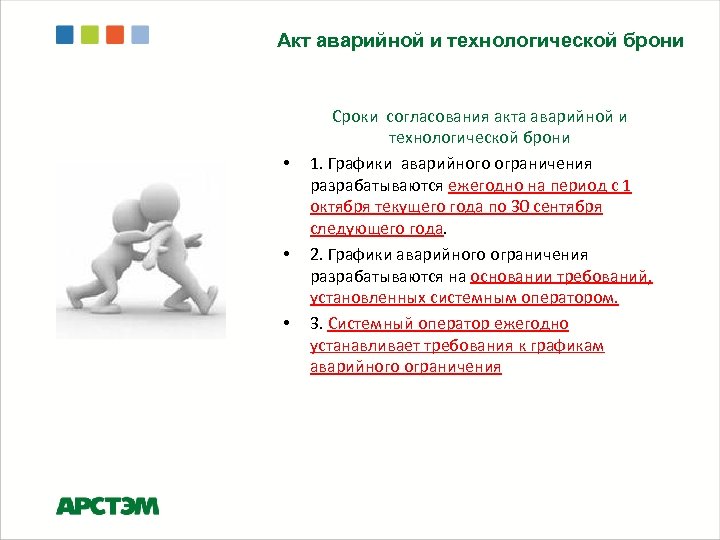 Акт аварийной и технологической брони

Сроки согласования акта аварийной и технологической брони

• 1. Графики аварийного ограничения разрабатываются ежегодно на период с 1 октября текущего года по 30 сентября следующего года.

• 2. Графики аварийного ограничения разрабатываются на основании требований, установленных системным оператором.

• 3. Системный оператор ежегодно устанавливает требования к графикам аварийного ограничения

АРСТЭМ